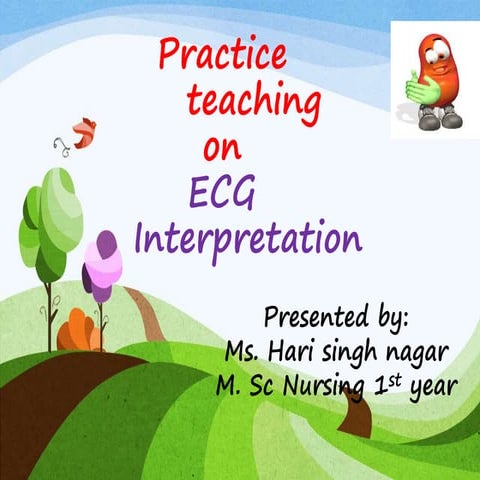 Practice teaching on ECG Interpretation

Presented by:
Ms. Hari singh nagar
M. Sc Nursing 1$^{st}$ year